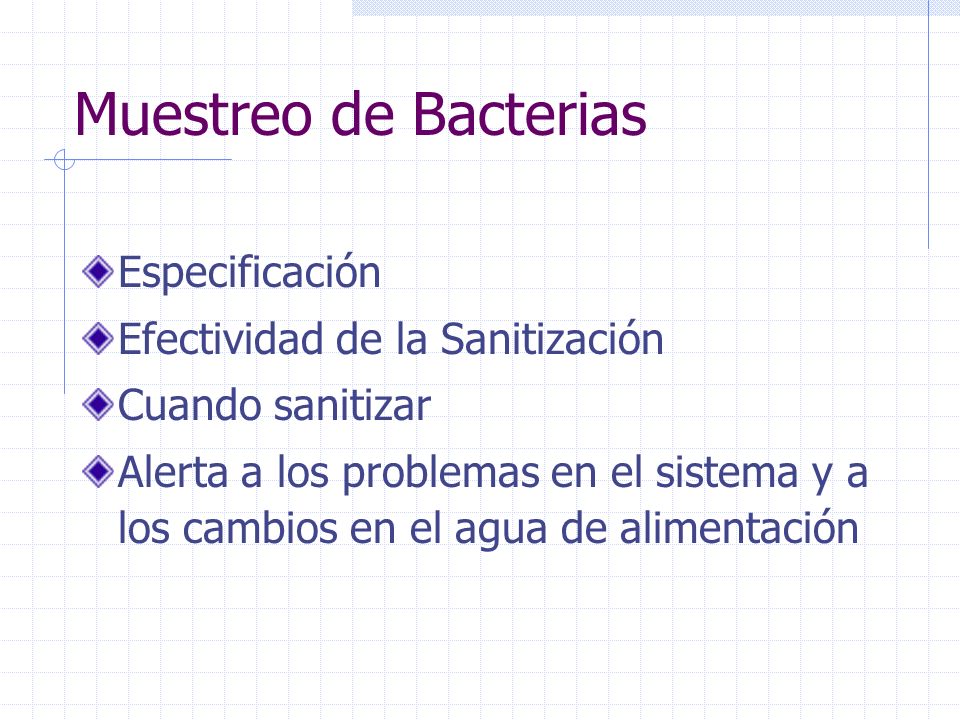 Muestreo de Bacterias

Especificación

Efectividad de la Sanitización

Cuando sanitizar

Alerta a los problemas en el sistema y a los cambios en el agua de alimentación